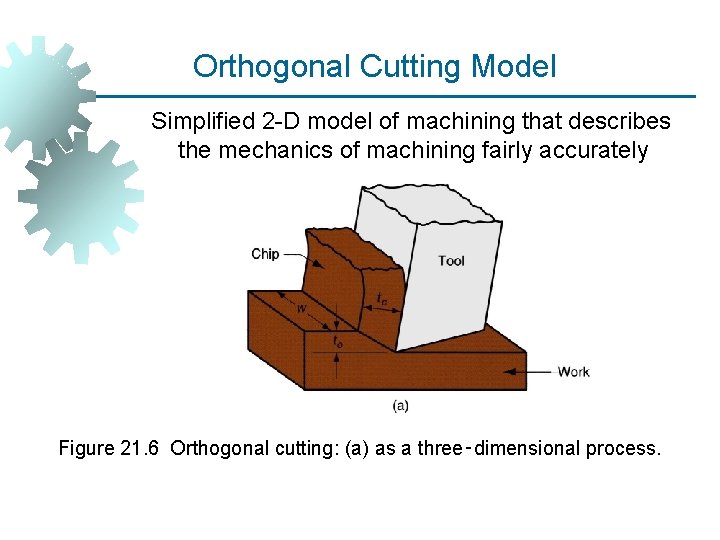 Orthogonal Cutting Model

Simplified 2-D model of machining that describes the mechanics of machining fairly accurately

Chip

Tool

$w$

$t_c$

$t_o$

Work

(a)

Figure 21.6 Orthogonal cutting: (a) as a three-dimensional process.